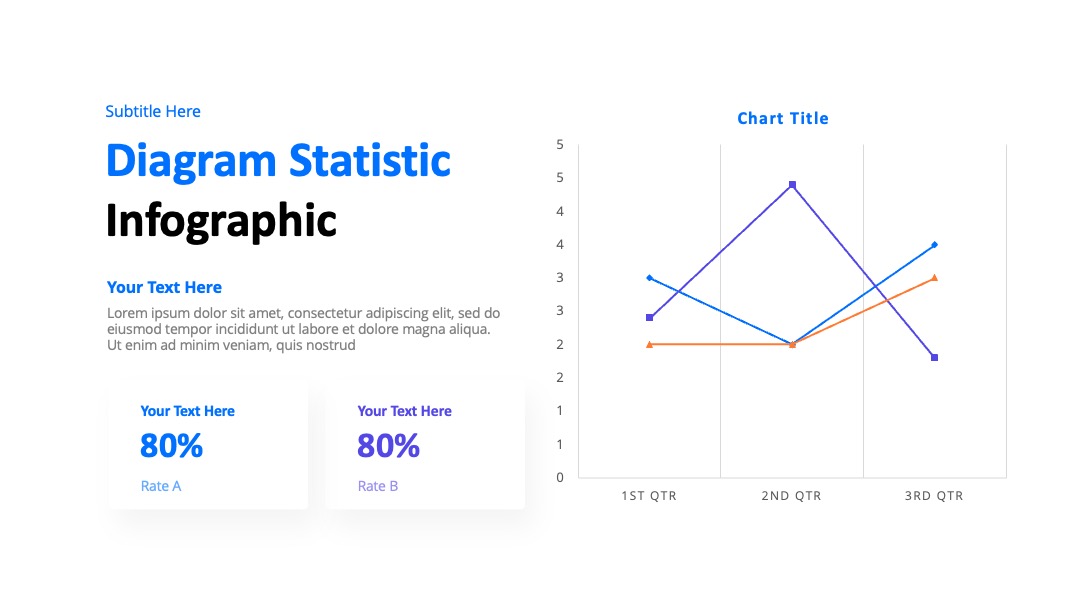 Subtitle Here

Diagram Statistic Infographic

Your Text Here

Lorem ipsum dolor sit amet, consectetur adipiscing elit, sed do eiusmod tempor incididunt ut labore et dolore magna aliqua. Ut enim ad minim veniam, quis nostrud

Your Text Here
80%
Rate A

Your Text Here
80%
Rate B

Chart Title

5
5
4
4
3
3
2
2
1
1
0

1ST QTR
2ND QTR
3RD QTR